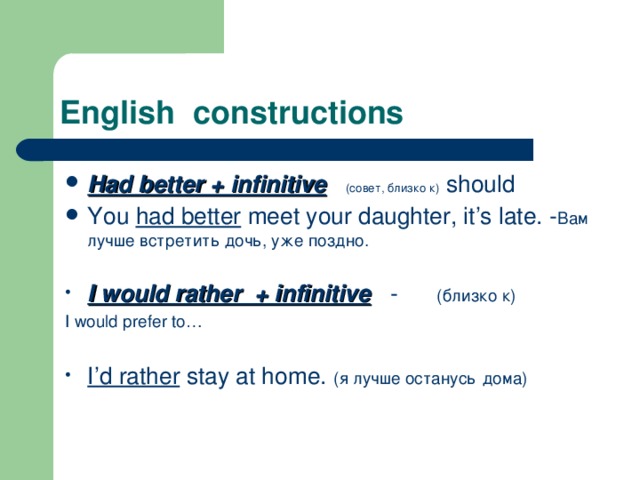 English constructions

- Had better + infinitive (совет, близко к) should
- You had better meet your daughter, it's late. -Вам лучше встретить дочь, уже поздно.

- I would rather + infinitive - (близко к)

I would prefer to…

- I'd rather stay at home. (я лучше останусь дома)